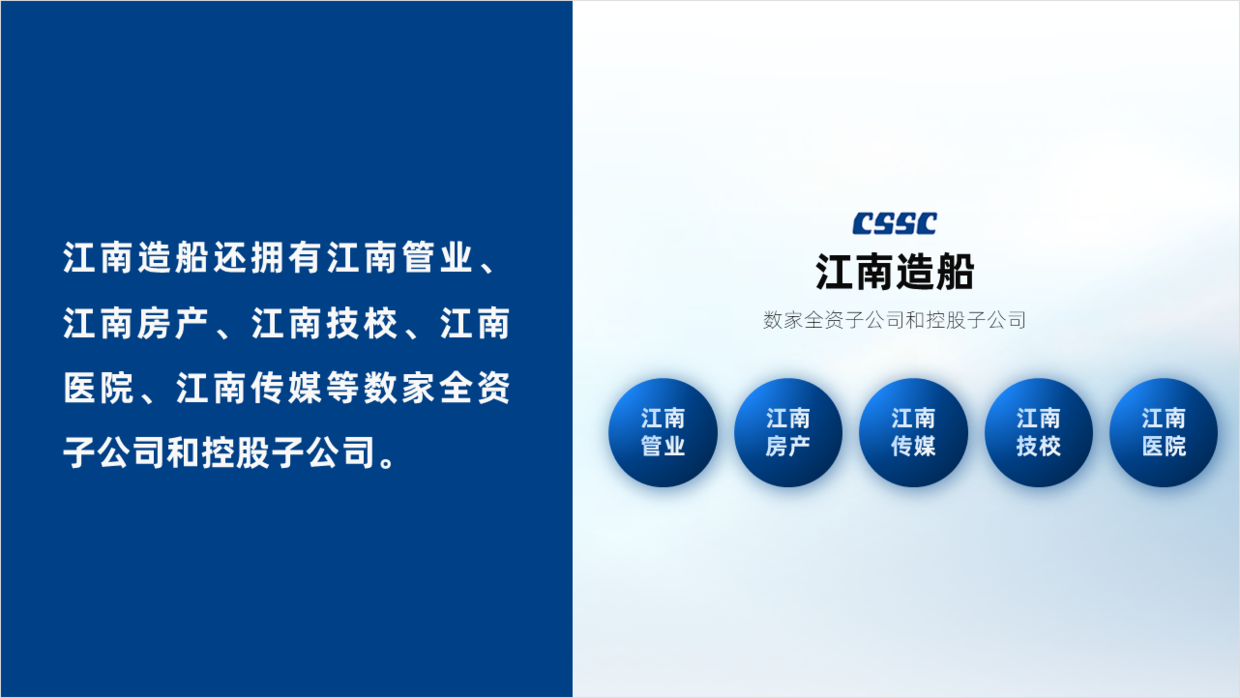 江南造船还拥有江南管业、江南房产、江南技校、江南医院、江南传媒等数家全资子公司和控股子公司。

CSSC
江南造船
数家全资子公司和控股子公司

江南管业

江南房产

江南传媒

江南技校

江南医院